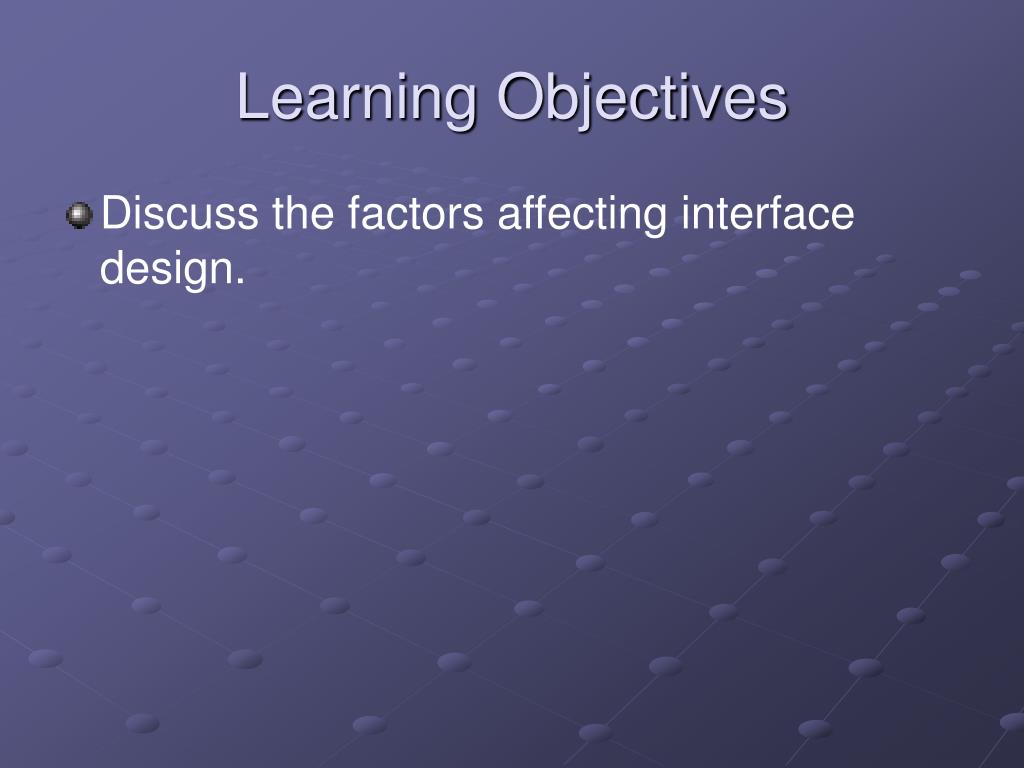 Learning Objectives

Discuss the factors affecting interface design.